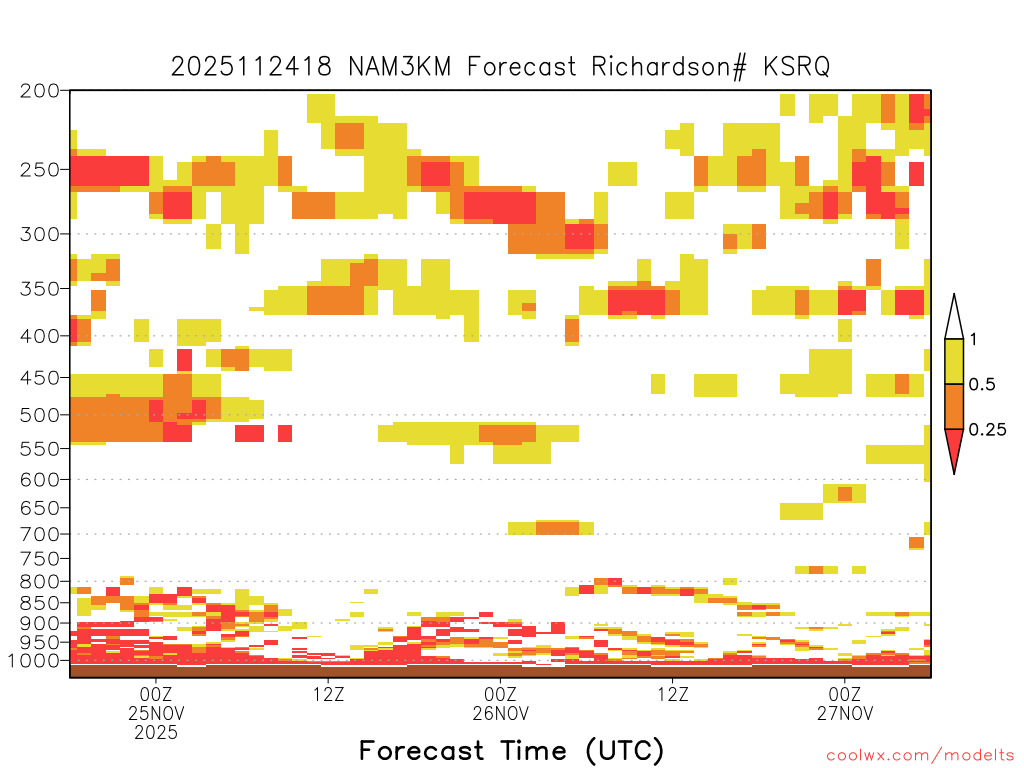 2025112418 NAM3KM Forecast Richardson# KSRQ

200
250
300
350
400
450
500
550
600
650
700
750
800
850
900
950
1000

1
0.5
0.25

00Z
25NOV
2025
12Z
00Z
26NOV
12Z
00Z
27NOV

Forecast Time (UTC)

coolwx.com/modelts